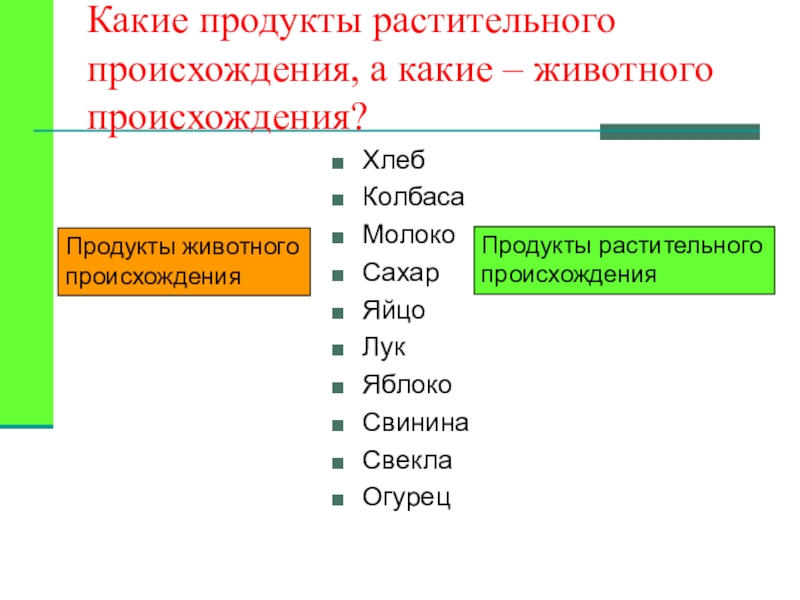 Какие продукты растительного происхождения, а какие – животного происхождения?

Продукты животного происхождения

- Хлеб
- Колбаса
- Молоко
- Сахар
- Яйцо
- Лук
- Яблоко
- Свинина
- Свекла
- Огурец

Продукты растительного происхождения